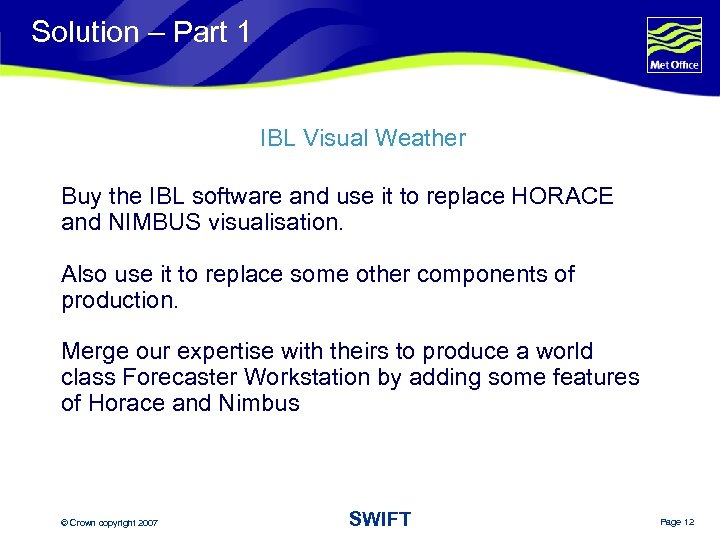 Solution – Part 1

Met Office

IBL Visual Weather

Buy the IBL software and use it to replace HORACE and NIMBUS visualisation.

Also use it to replace some other components of production.

Merge our expertise with theirs to produce a world class Forecaster Workstation by adding some features of Horace and Nimbus

© Crown copyright 2007

SWIFT

Page 12